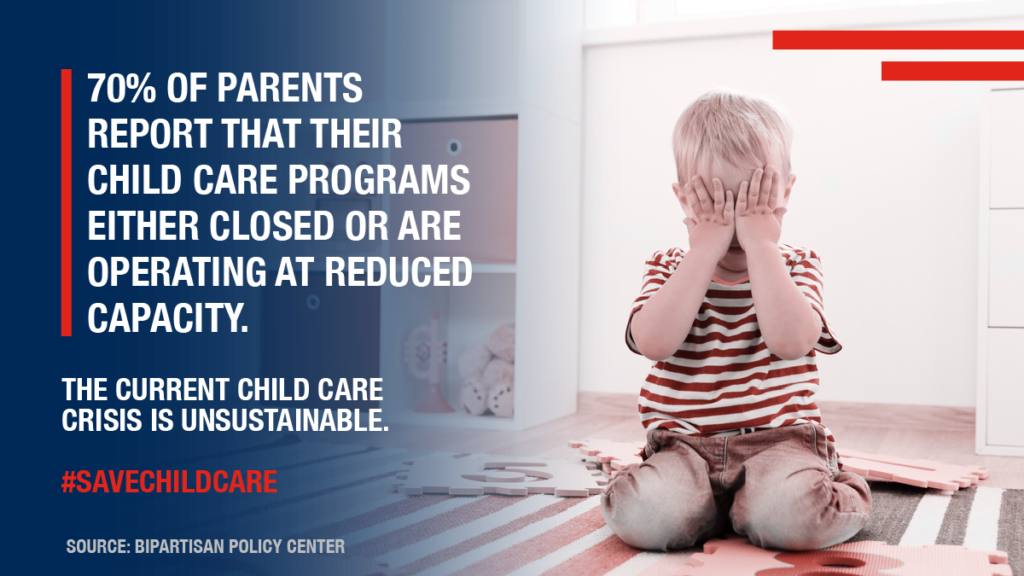 70% OF PARENTS REPORT THAT THEIR CHILD CARE PROGRAMS EITHER CLOSED OR ARE OPERATING AT REDUCED CAPACITY.

THE CURRENT CHILD CARE CRISIS IS UNSUSTAINABLE.

#SAVECHILDCARE

SOURCE: BIPARTISAN POLICY CENTER